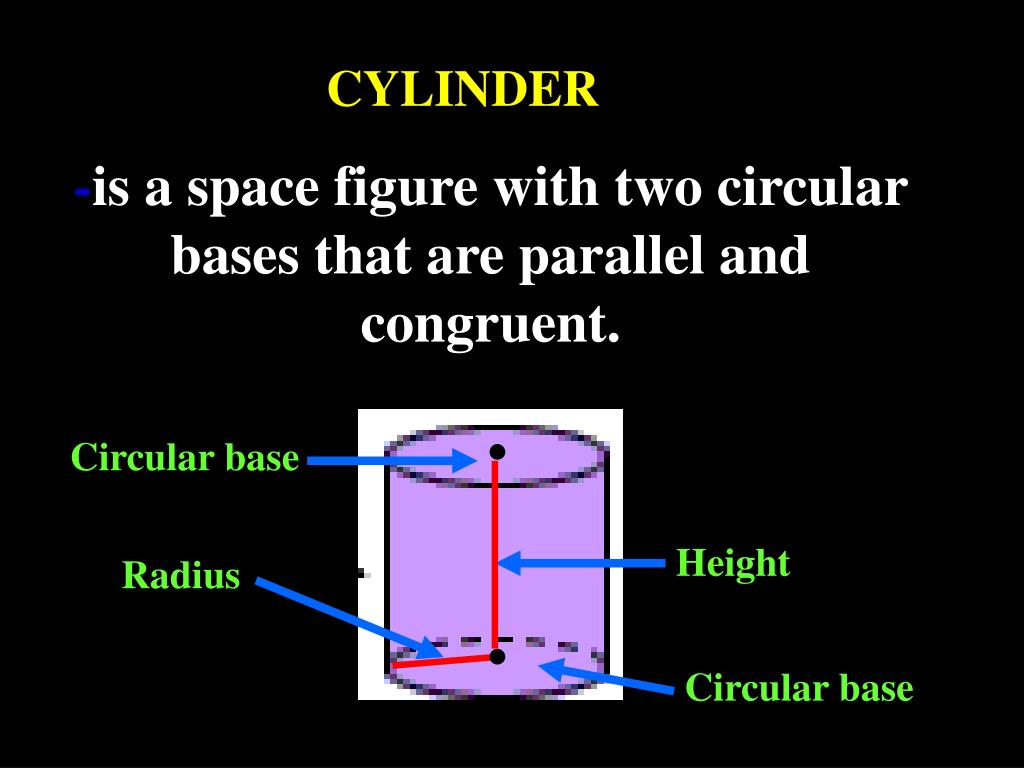 CYLINDER

-is a space figure with two circular bases that are parallel and congruent.

Circular base

Radius

Height

Circular base